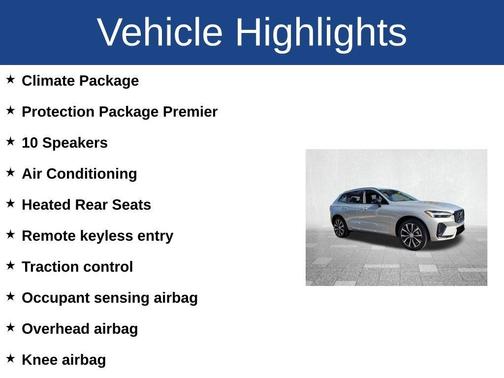 Vehicle Highlights

★ Climate Package

★ Protection Package Premier

★ 10 Speakers

★ Air Conditioning

★ Heated Rear Seats

★ Remote keyless entry

★ Traction control

★ Occupant sensing airbag

★ Overhead airbag

★ Knee airbag